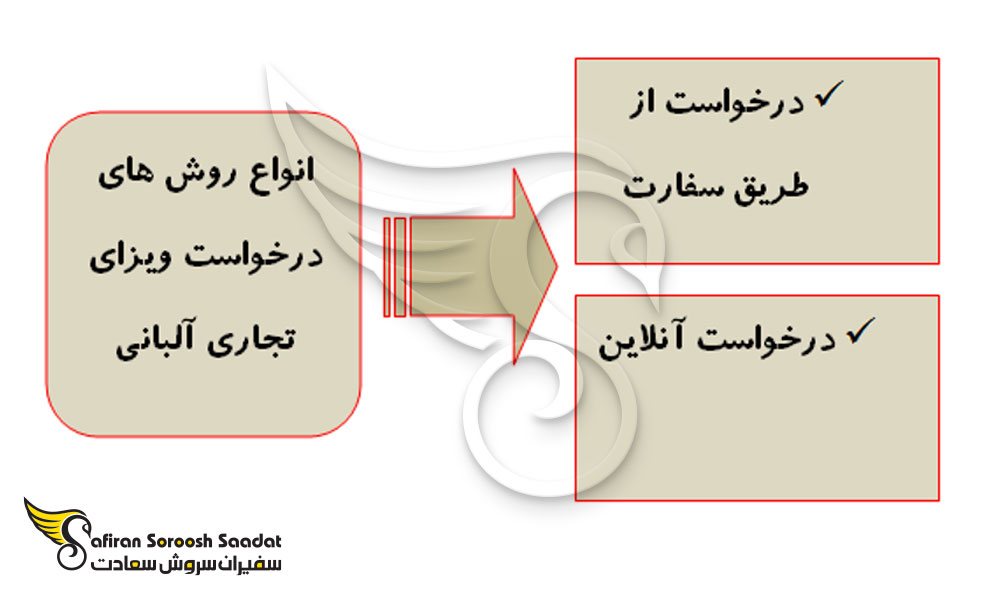 انواع روش های درخواست ویزای تجاری آلبانی

✓ درخواست از طریق سفارت

✓ درخواست آنلاین

Safiran Soroosh Saadat
سفیران سروش سعادت